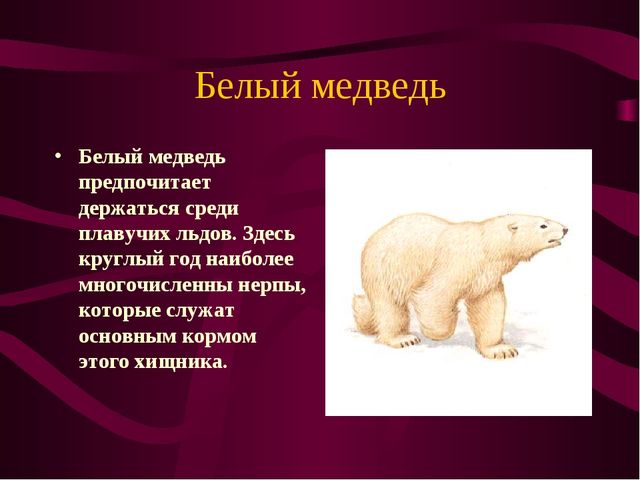 Белый медведь

• Белый медведь предпочитает держаться среди плавучих льдов. Здесь круглый год наиболее многочисленны нерпы, которые служат основным кормом этого хищника.